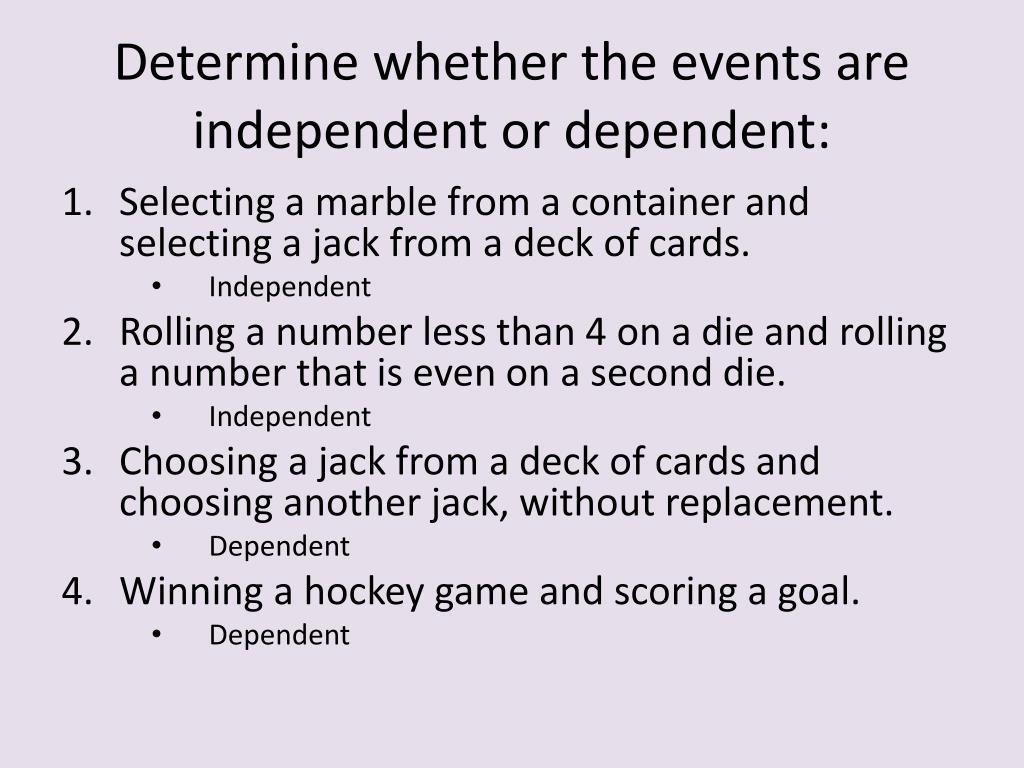 Determine whether the events are independent or dependent:

1. Selecting a marble from a container and selecting a jack from a deck of cards.
 • Independent
2. Rolling a number less than 4 on a die and rolling a number that is even on a second die.
 • Independent
3. Choosing a jack from a deck of cards and choosing another jack, without replacement.
 • Dependent
4. Winning a hockey game and scoring a goal.
 • Dependent